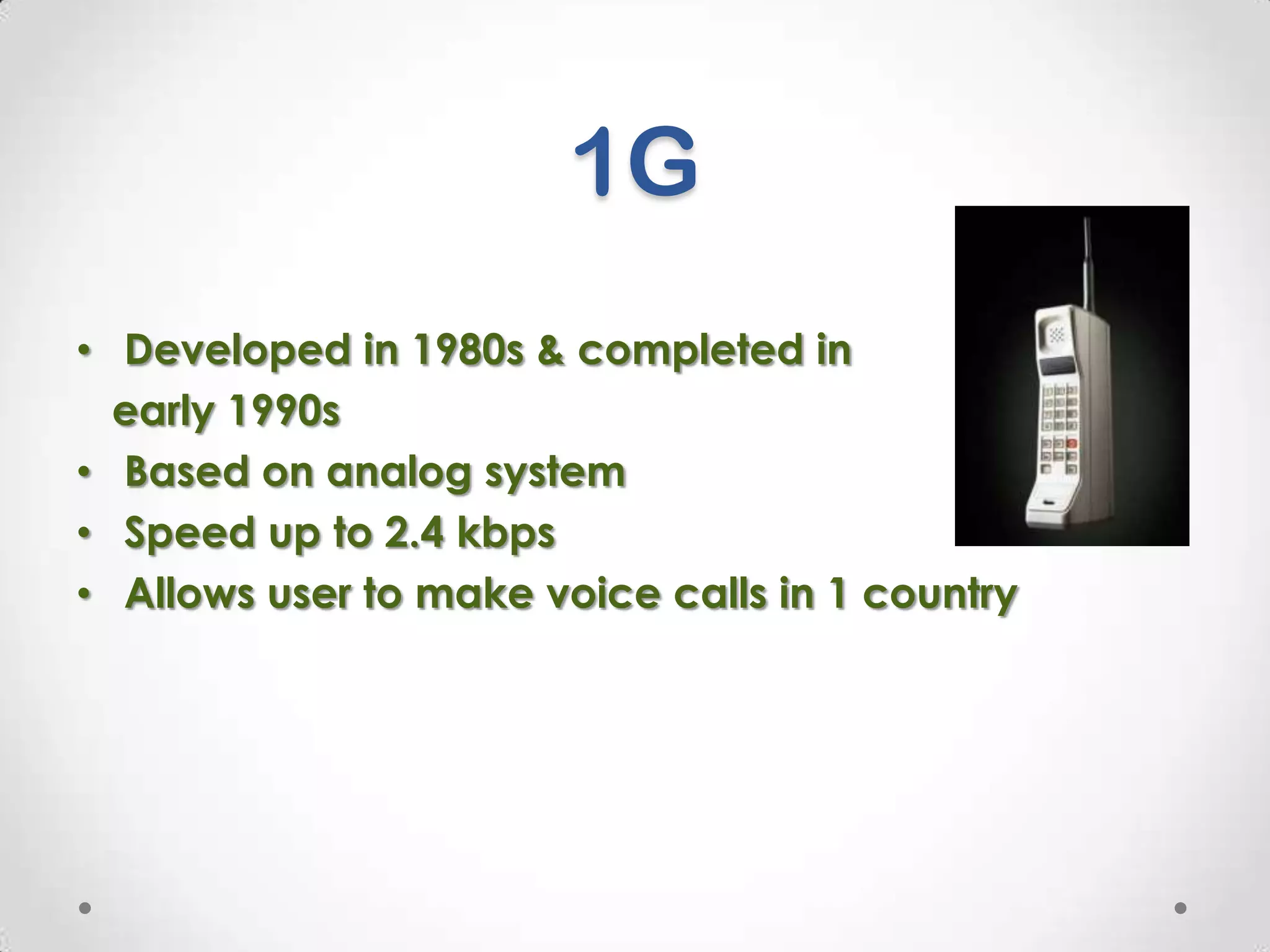 1G

• Developed in 1980s & completed in early 1990s
• Based on analog system
• Speed up to 2.4 kbps
• Allows user to make voice calls in 1 country